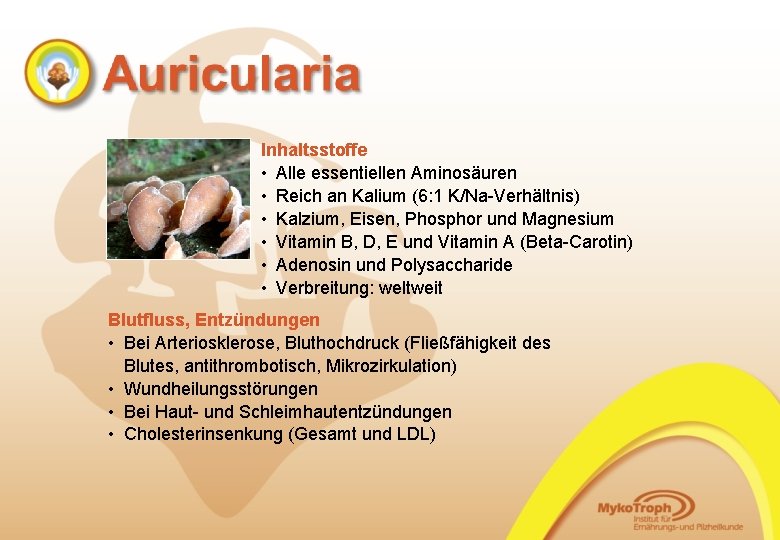 Auricularia

Inhaltsstoffe
• Alle essentiellen Aminosäuren
• Reich an Kalium (6:1 K/Na-Verhältnis)
• Kalzium, Eisen, Phosphor und Magnesium
• Vitamin B, D, E und Vitamin A (Beta-Carotin)
• Adenosin und Polysaccharide
• Verbreitung: weltweit

Blutfluss, Entzündungen
• Bei Arteriosklerose, Bluthochdruck (Fließfähigkeit des Blutes, antithrombotisch, Mikrozirkulation)
• Wundheilungsstörungen
• Bei Haut- und Schleimhautentzündungen
• Cholesterinsenkung (Gesamt und LDL)

MykoTroph
Institut für Ernährungs- und Pilzheilkunde